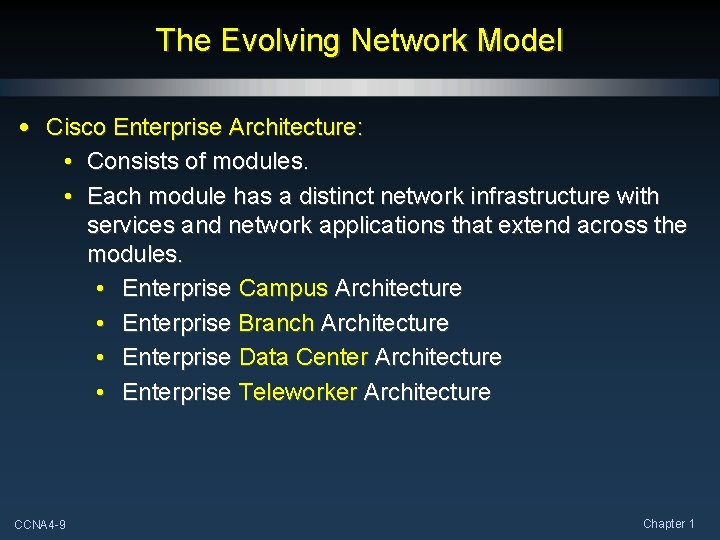 The Evolving Network Model

• Cisco Enterprise Architecture:
  • Consists of modules.
  • Each module has a distinct network infrastructure with services and network applications that extend across the modules.
    • Enterprise Campus Architecture
    • Enterprise Branch Architecture
    • Enterprise Data Center Architecture
    • Enterprise Teleworker Architecture

CCNA4-9

Chapter 1